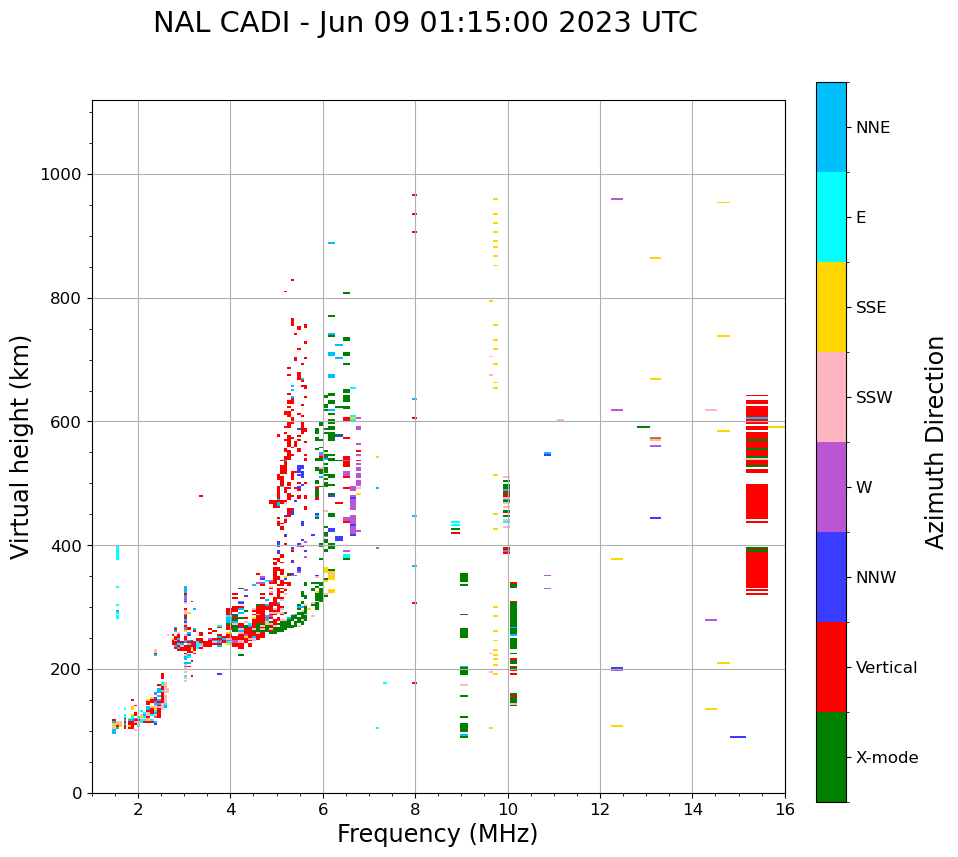 NAL CADI - Jun 09 01:15:00 2023 UTC

Virtual height (km)

1000
800
600
400
200
0

2
4
6
8
10
12
14
16

Frequency (MHz)

NNE
E
SSE
SSW
W
NNW
Vertical
X-mode

Azimuth Direction